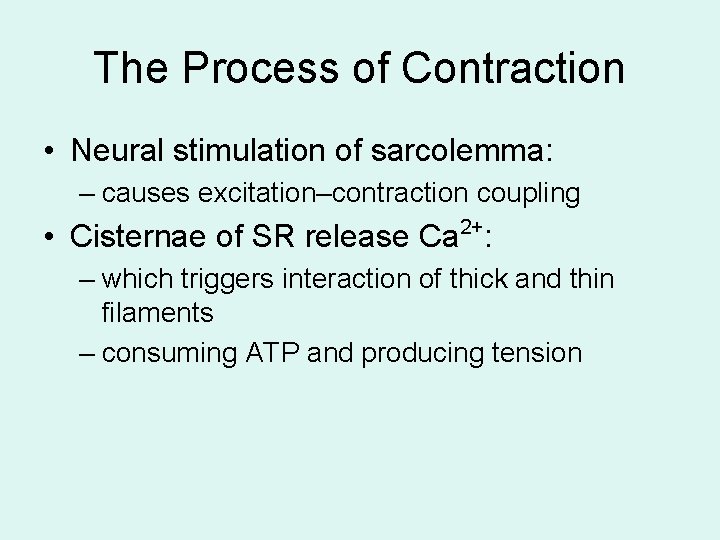 The Process of Contraction

• Neural stimulation of sarcolemma:
– causes excitation–contraction coupling

• Cisternae of SR release $Ca^{2+}$:
– which triggers interaction of thick and thin filaments
– consuming ATP and producing tension